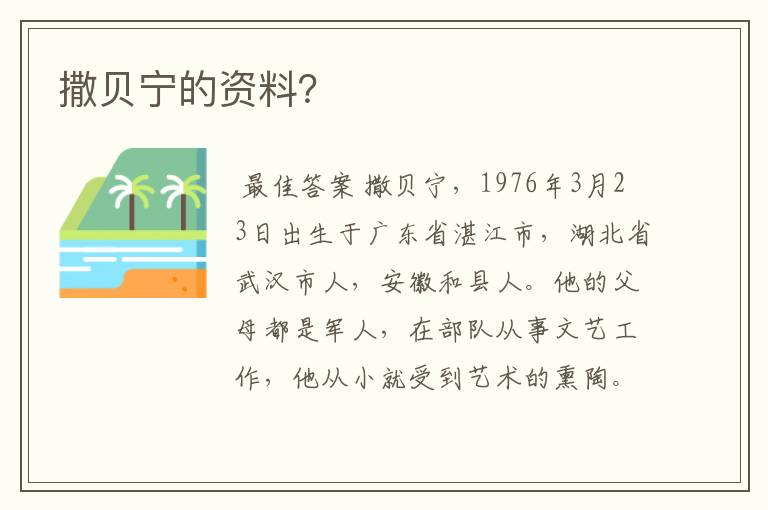 撒贝宁的资料?

最佳答案 撒贝宁，1976年3月23日出生于广东省湛江市，湖北省武汉市人，安徽和县人。他的父母都是军人，在部队从事文艺工作，他从小就受到艺术的熏陶。